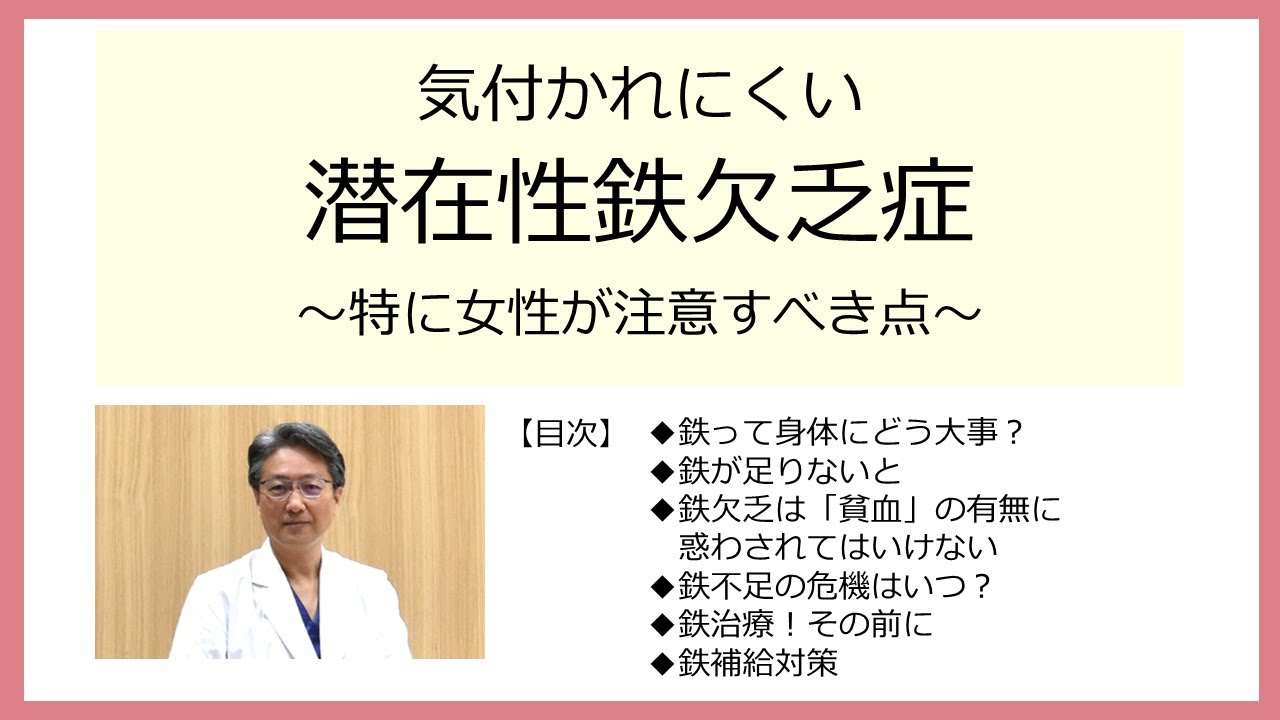 気付かれにくい
潜在性鉄欠乏症
～特に女性が注意すべき点～

【目次】
◆鉄って身体にどう大事？
◆鉄が足りないと
◆鉄欠乏は「貧血」の有無に惑わされてはいけない
◆鉄不足の危機はいつ？
◆鉄治療！その前に
◆鉄補給対策